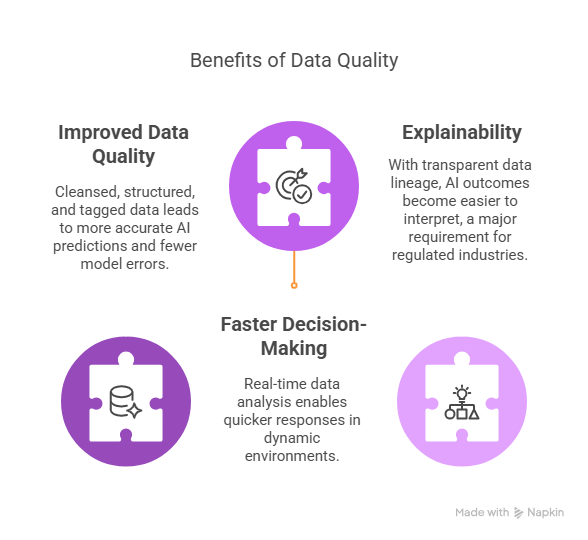 Benefits of Data Quality

Improved Data Quality

Cleansed, structured, and tagged data leads to more accurate AI predictions and fewer model errors.

Explainability

With transparent data lineage, AI outcomes become easier to interpret, a major requirement for regulated industries.

Faster Decision-Making

Real-time data analysis enables quicker responses in dynamic environments.

Made with Napkin